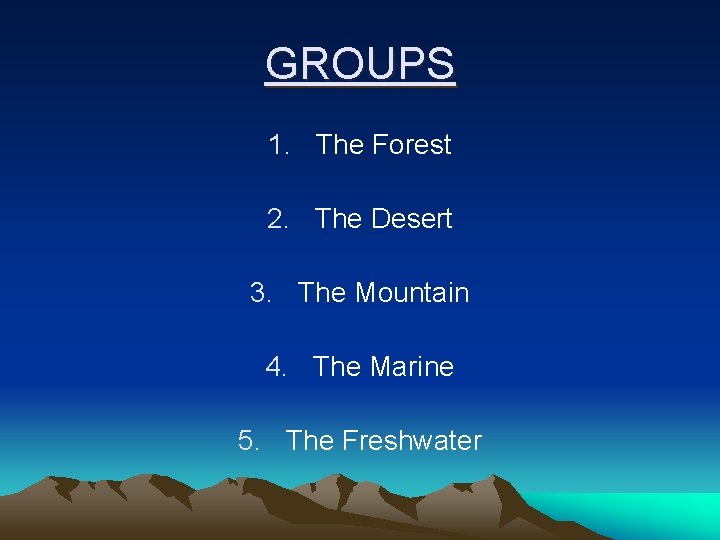 GROUPS

1. The Forest

2. The Desert

3. The Mountain

4. The Marine

5. The Freshwater